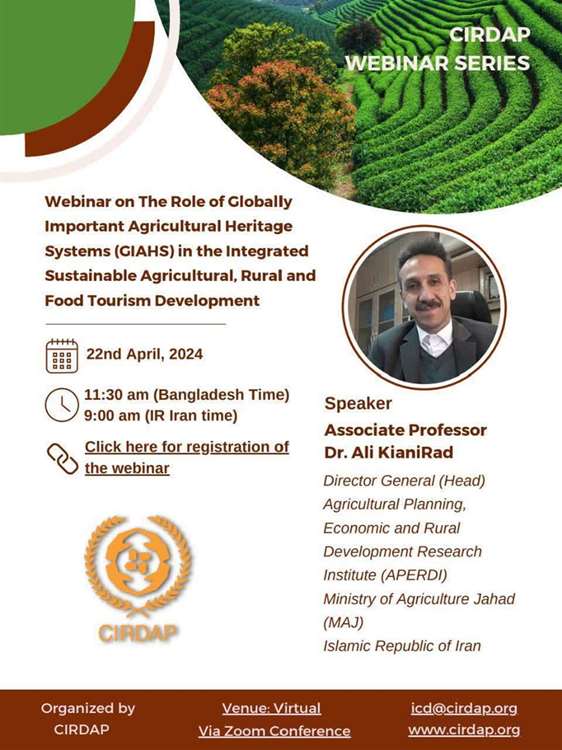 CIRDAP
WEBINAR SERIES

Webinar on The Role of Globally Important Agricultural Heritage Systems (GIAHS) in the Integrated Sustainable Agricultural, Rural and Food Tourism Development

22nd April, 2024

11:30 am (Bangladesh Time)
9:00 am (IR Iran time)

Click here for registration of the webinar

CIRDAP

Speaker
Associate Professor
Dr. Ali KianiRad

Director General (Head)
Agricultural Planning, Economic and Rural Development Research Institute (APERDI)
Ministry of Agriculture Jahad (MAJ)
Islamic Republic of Iran

Organized by
CIRDAP

Venue: Virtual
Via Zoom Conference

icd@cirdap.org
www.cirdap.org